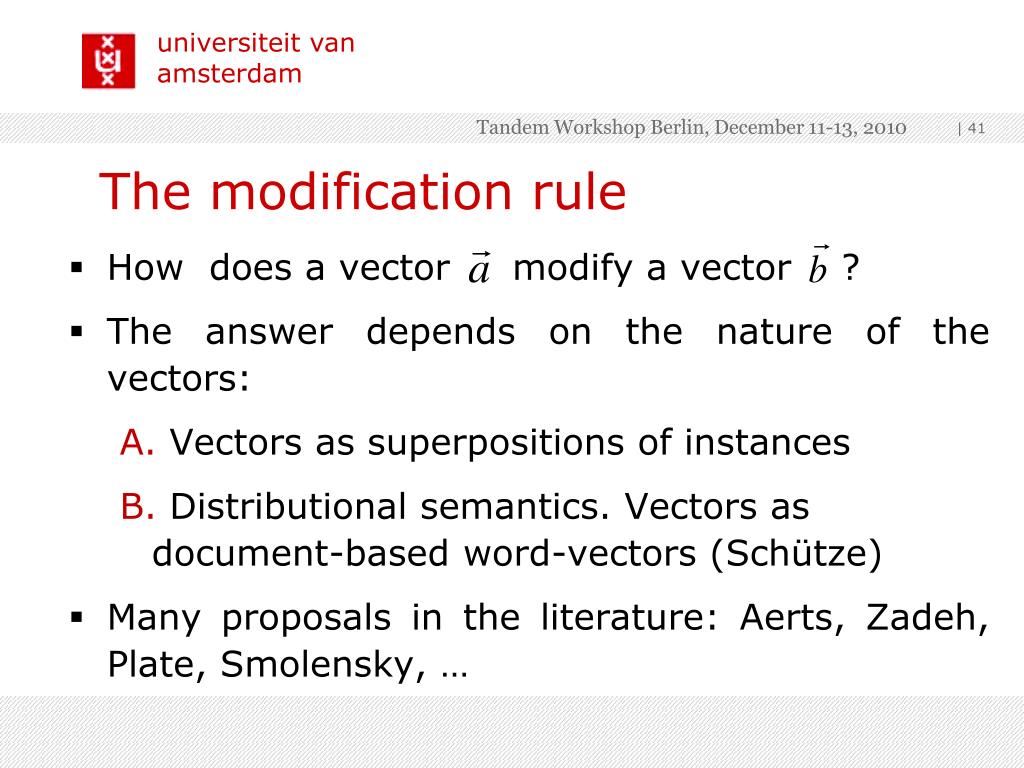 universiteit van amsterdam

Tandem Workshop Berlin, December 11-13, 2010 | 41

The modification rule

▪ How does a vector $\vec{a}$ modify a vector $\vec{b}$ ?

▪ The answer depends on the nature of the vectors:

A. Vectors as superpositions of instances

B. Distributional semantics. Vectors as document-based word-vectors (Schütze)

▪ Many proposals in the literature: Aerts, Zadeh, Plate, Smolensky, …